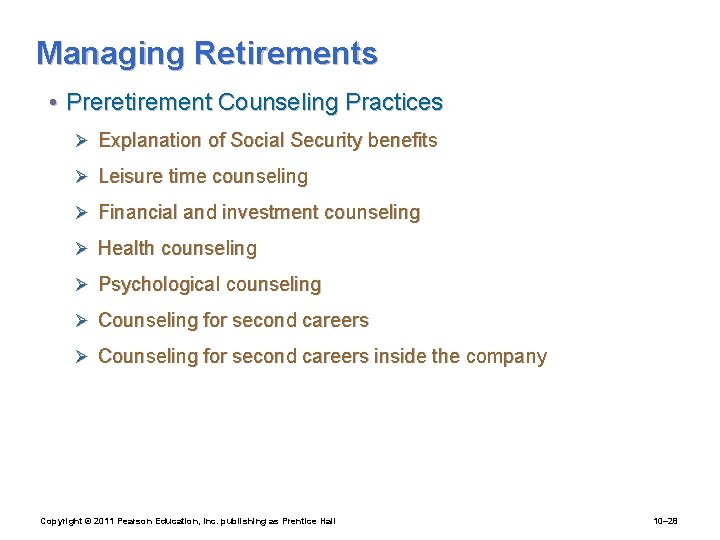 Managing Retirements

• Preretirement Counseling Practices

➢ Explanation of Social Security benefits

➢ Leisure time counseling

➢ Financial and investment counseling

➢ Health counseling

➢ Psychological counseling

➢ Counseling for second careers

➢ Counseling for second careers inside the company

Copyright © 2011 Pearson Education, Inc. publishing as Prentice Hall

10–28